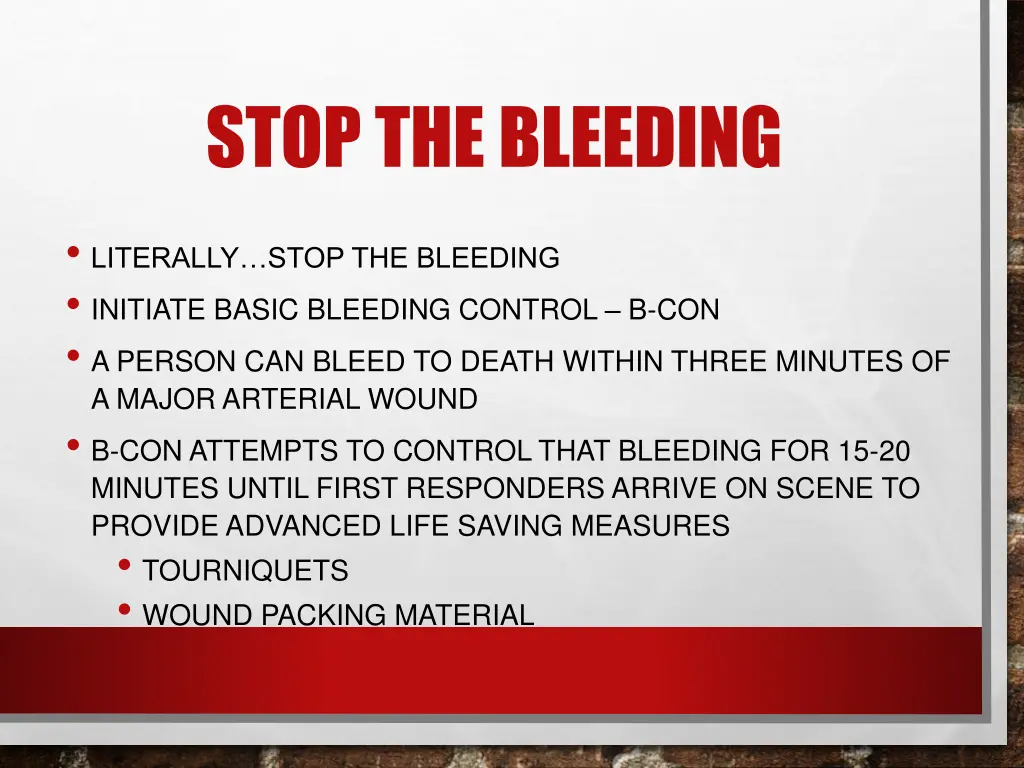 STOP THE BLEEDING

• LITERALLY…STOP THE BLEEDING
• INITIATE BASIC BLEEDING CONTROL – B-CON
• A PERSON CAN BLEED TO DEATH WITHIN THREE MINUTES OF A MAJOR ARTERIAL WOUND
• B-CON ATTEMPTS TO CONTROL THAT BLEEDING FOR 15-20 MINUTES UNTIL FIRST RESPONDERS ARRIVE ON SCENE TO PROVIDE ADVANCED LIFE SAVING MEASURES
  • TOURNIQUETS
  • WOUND PACKING MATERIAL